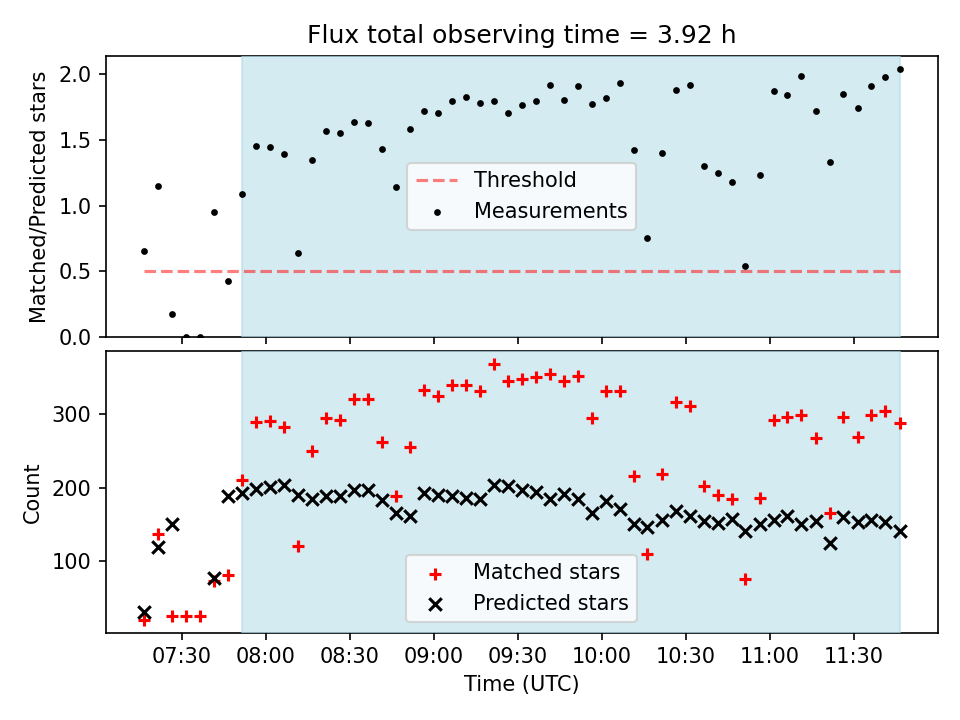 Flux total observing time = 3.92 h

Matched/Predicted stars

2.0
1.5
1.0
0.5
0.0

Threshold
Measurements

Count

300
200
100

Matched stars
Predicted stars

07:30
08:00
08:30
09:00
09:30
10:00
10:30
11:00
11:30

Time (UTC)